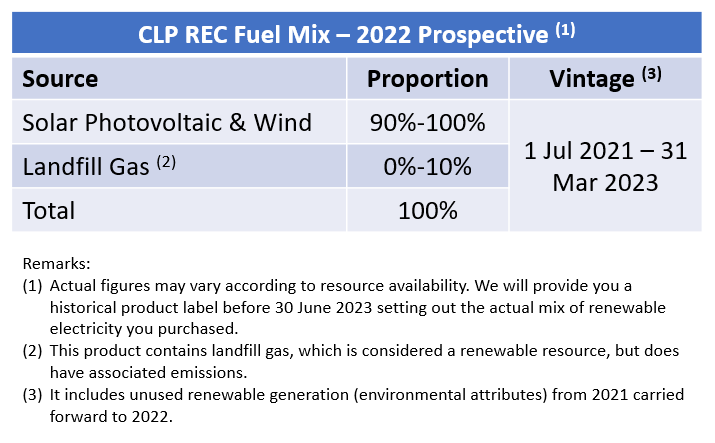 CLP REC Fuel Mix – 2022 Prospective $^{(1)}$

| Source | Proportion | Vintage $^{(3)}$ |
|---|---|---|
| Solar Photovoltaic & Wind | 90%-100% | 1 Jul 2021 – 31 Mar 2023 |
| Landfill Gas $^{(2)}$ | 0%-10% | |
| Total | 100% | |

Remarks:
(1) Actual figures may vary according to resource availability. We will provide you a historical product label before 30 June 2023 setting out the actual mix of renewable electricity you purchased.
(2) This product contains landfill gas, which is considered a renewable resource, but does have associated emissions.
(3) It includes unused renewable generation (environmental attributes) from 2021 carried forward to 2022.